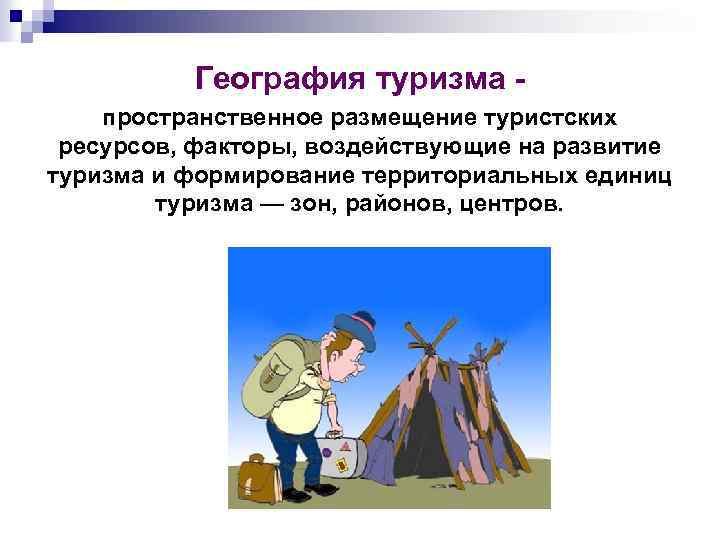 География туризма -

пространственное размещение туристских ресурсов, факторы, воздействующие на развитие туризма и формирование территориальных единиц туризма — зон, районов, центров.